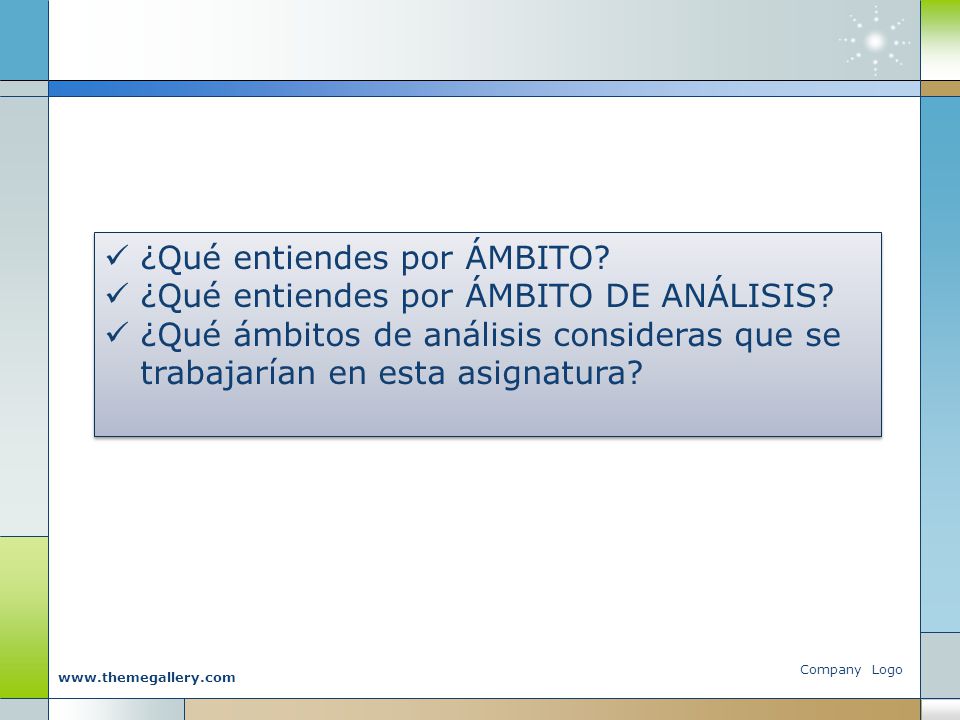 ✓ ¿Qué entiendes por ÁMBITO?
✓ ¿Qué entiendes por ÁMBITO DE ANÁLISIS?
✓ ¿Qué ámbitos de análisis consideras que se trabajarían en esta asignatura?

www.themegallery.com

Company Logo